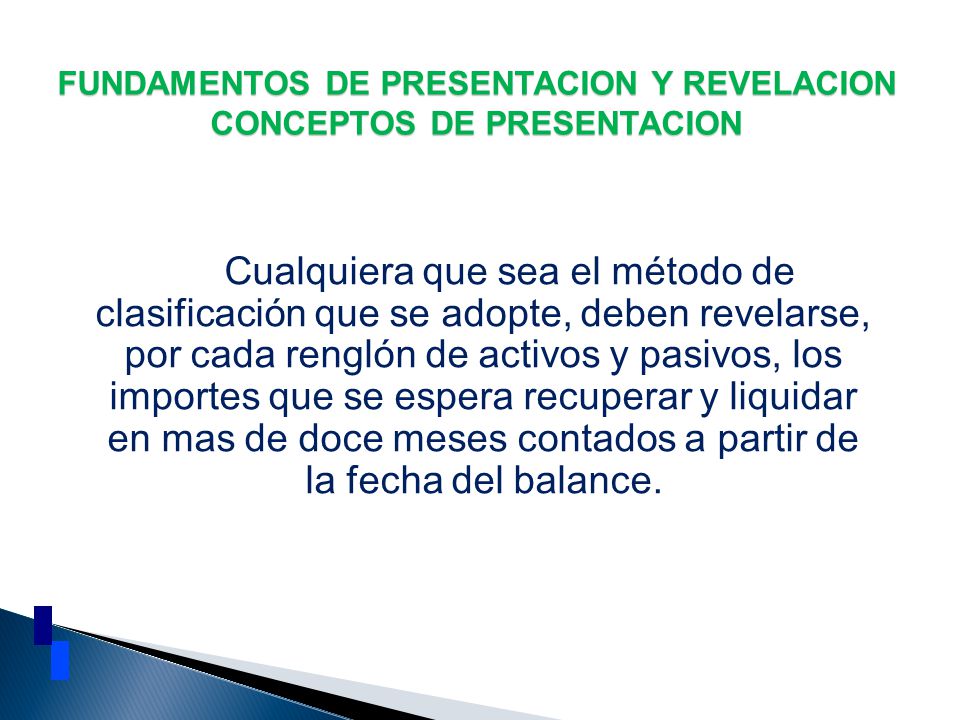 FUNDAMENTOS DE PRESENTACION Y REVELACION
CONCEPTOS DE PRESENTACION

Cualquiera que sea el método de clasificación que se adopte, deben revelarse, por cada renglón de activos y pasivos, los importes que se espera recuperar y liquidar en mas de doce meses contados a partir de la fecha del balance.